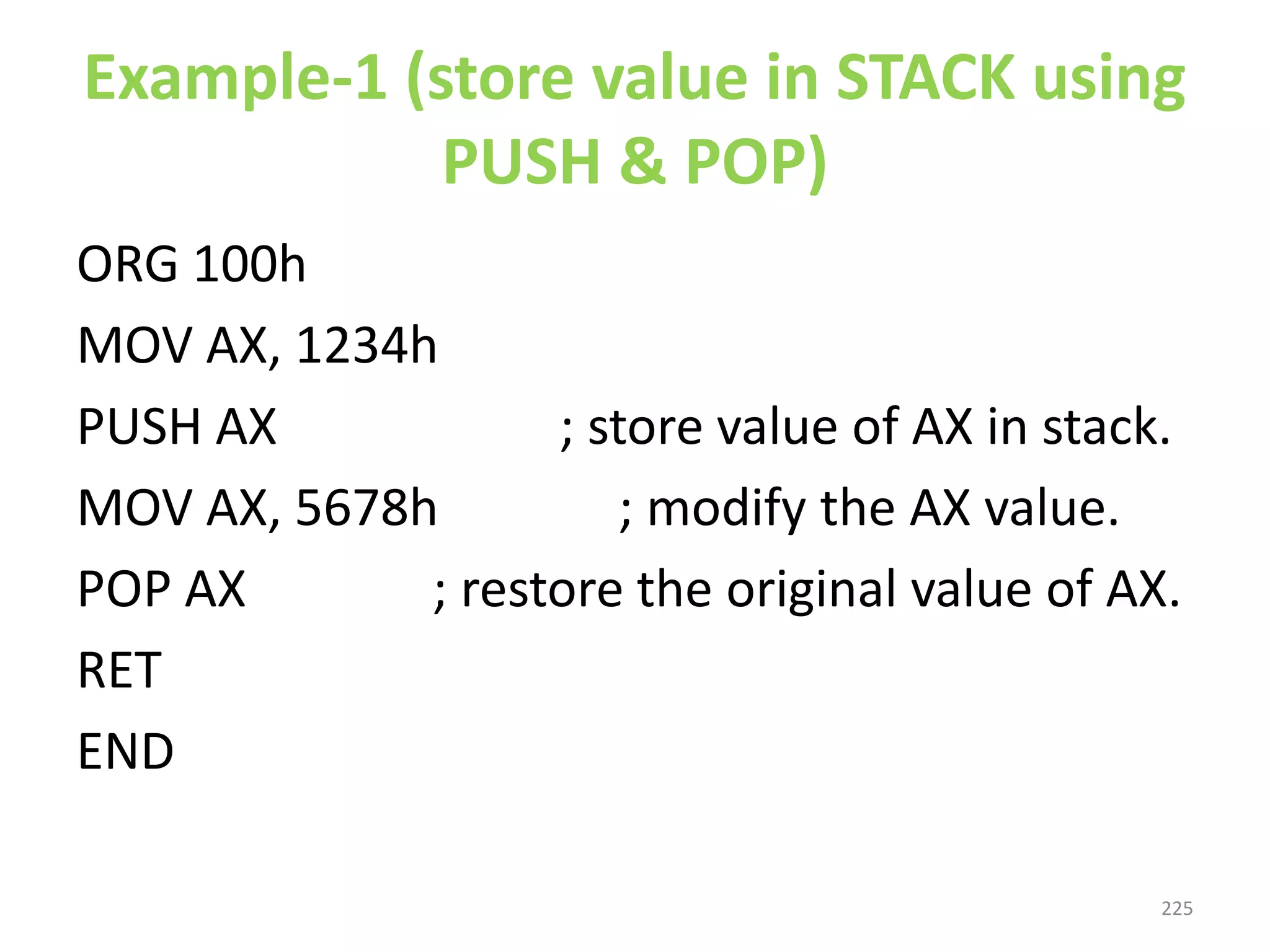 Example-1 (store value in STACK using PUSH & POP)

ORG 100h

MOV AX, 1234h

PUSH AX ; store value of AX in stack.

MOV AX, 5678h ; modify the AX value.

POP AX ; restore the original value of AX.

RET

END

225